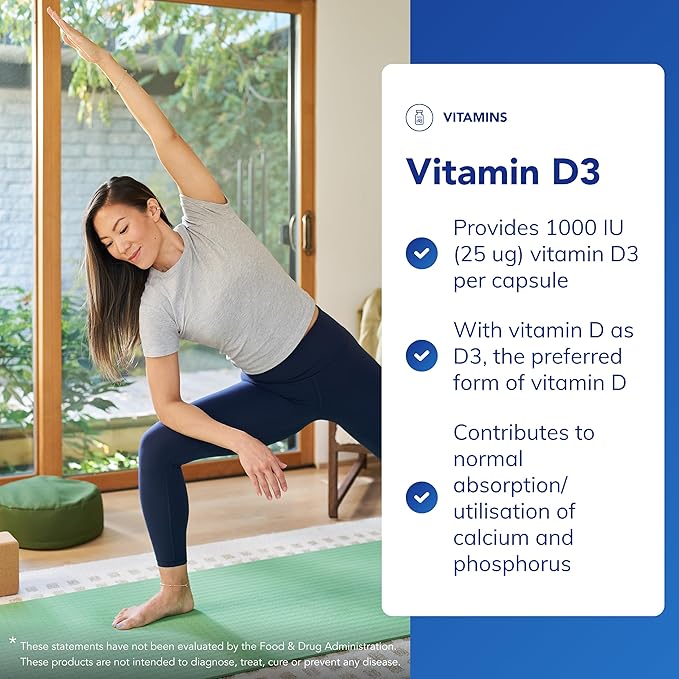 VITAMINS

Vitamin D3

Provides 1000 IU (25 ug) vitamin D3 per capsule

With vitamin D as D3, the preferred form of vitamin D

Contributes to normal absorption/ utilisation of calcium and phosphorus

* These statements have not been evaluated by the Food & Drug Administration. These products are not intended to diagnose, treat, cure or prevent any disease.